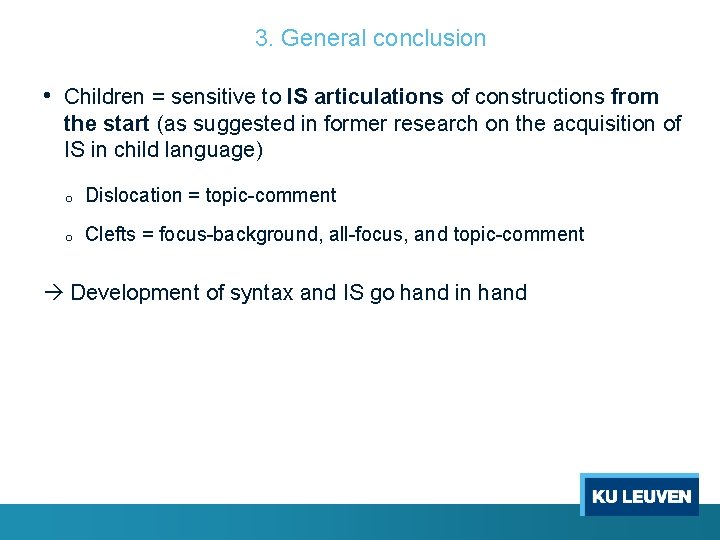 3. General conclusion

• Children = sensitive to IS articulations of constructions from the start (as suggested in former research on the acquisition of IS in child language)

o Dislocation = topic-comment

o Clefts = focus-background, all-focus, and topic-comment

→ Development of syntax and IS go hand in hand

KU LEUVEN